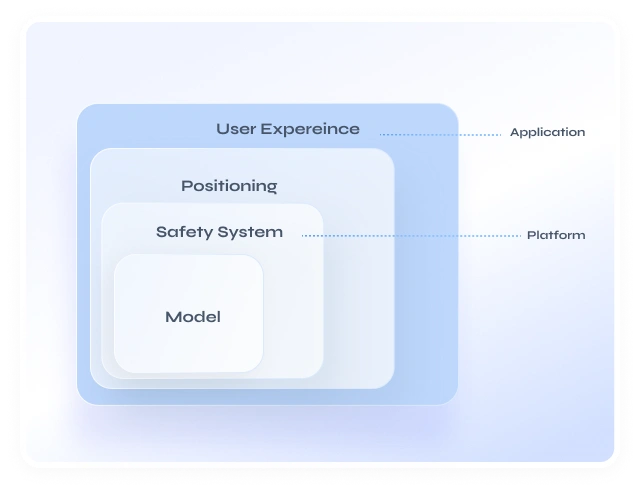 User Expereince

Application

Positioning

Safety System

Platform

Model